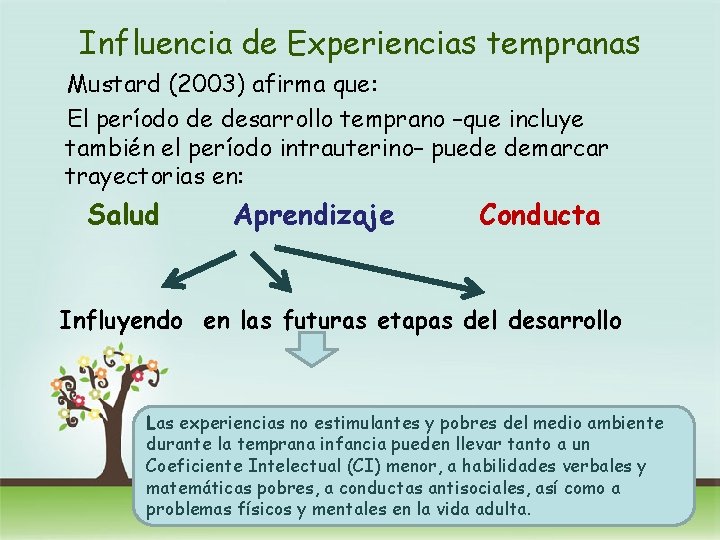 Influencia de Experiencias tempranas

Mustard (2003) afirma que:

El período de desarrollo temprano –que incluye también el período intrauterino– puede demarcar trayectorias en:

Salud Aprendizaje Conducta

Influyendo en las futuras etapas del desarrollo

Las experiencias no estimulantes y pobres del medio ambiente durante la temprana infancia pueden llevar tanto a un Coeficiente Intelectual (CI) menor, a habilidades verbales y matemáticas pobres, a conductas antisociales, así como a problemas físicos y mentales en la vida adulta.